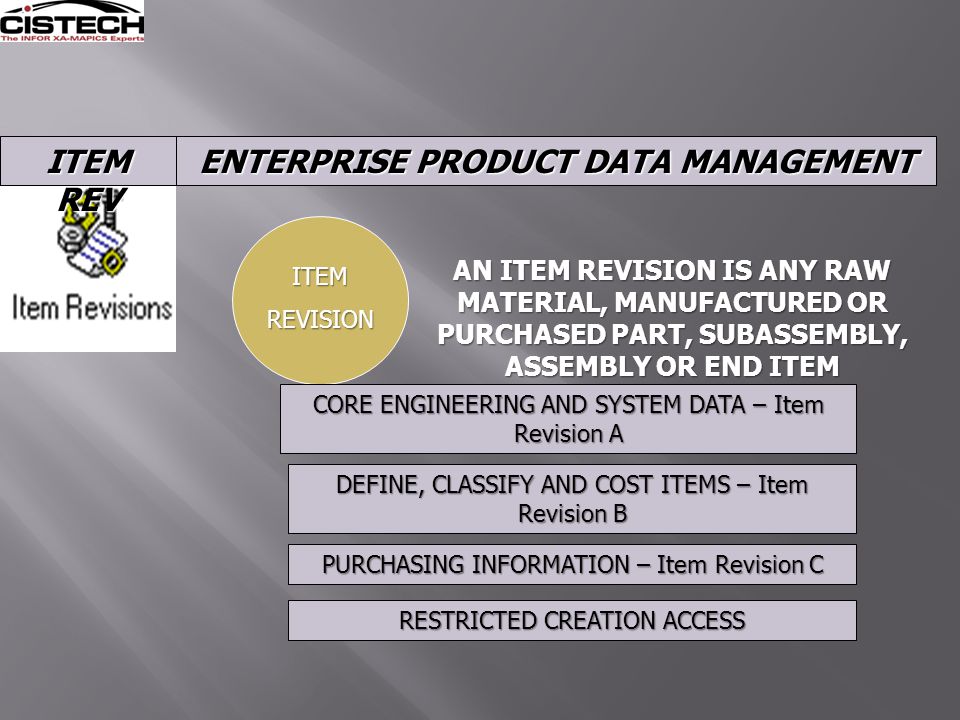 CISTECH
The INFOR XA-MAPICS Experts

ITEM REV

ENTERPRISE PRODUCT DATA MANAGEMENT

Item Revisions

ITEM

REVISION

AN ITEM REVISION IS ANY RAW MATERIAL, MANUFACTURED OR PURCHASED PART, SUBASSEMBLY, ASSEMBLY OR END ITEM

CORE ENGINEERING AND SYSTEM DATA – Item Revision A

DEFINE, CLASSIFY AND COST ITEMS – Item Revision B

PURCHASING INFORMATION – Item Revision C

RESTRICTED CREATION ACCESS